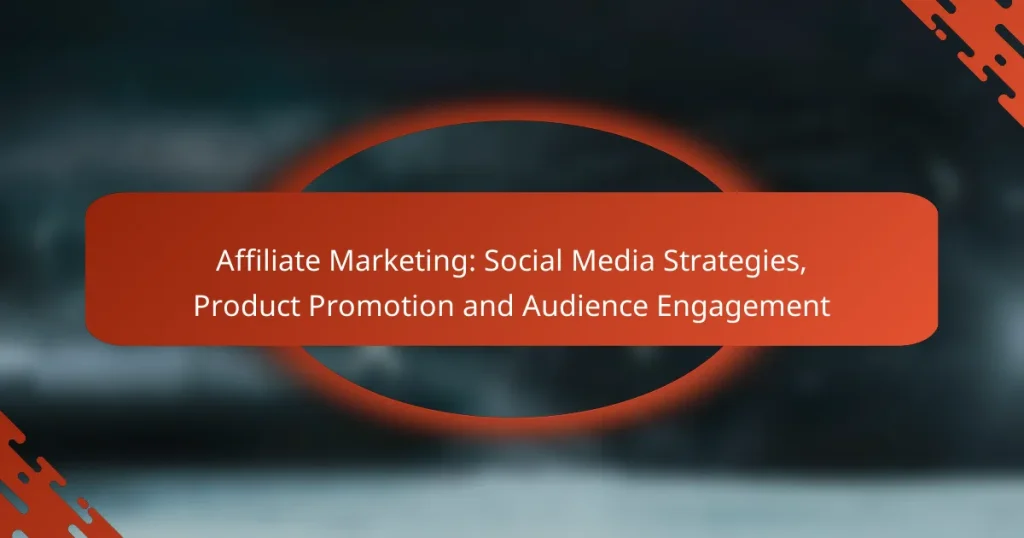 Affiliate Marketing: Social Media Strategies, Product Promotion and Audience Engagement